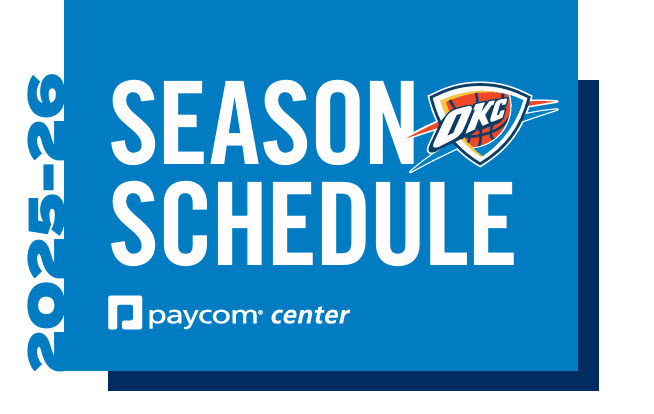 2025-26

SEASON
SCHEDULE

OKC

paycom center